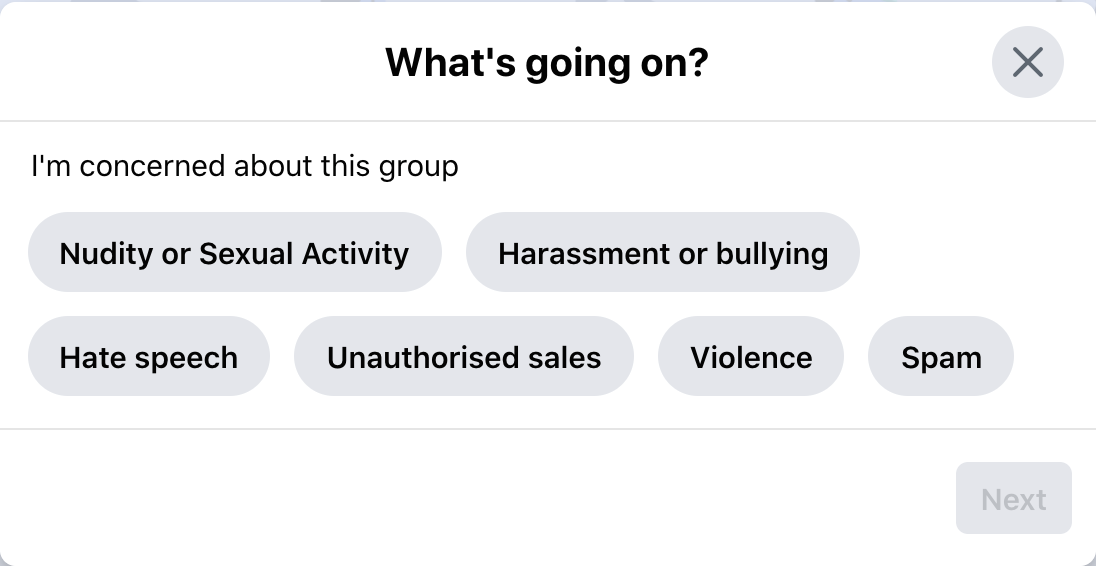 What's going on?

I'm concerned about this group

Nudity or Sexual Activity

Harassment or bullying

Hate speech

Unauthorised sales

Violence

Spam

Next